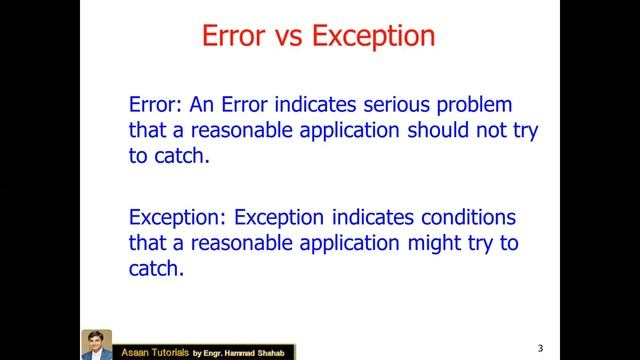 Error vs Exception

Error: An Error indicates serious problem that a reasonable application should not try to catch.

Exception: Exception indicates conditions that a reasonable application might try to catch.

Asaan Tutorials by Engr. Hammad Shahab

3